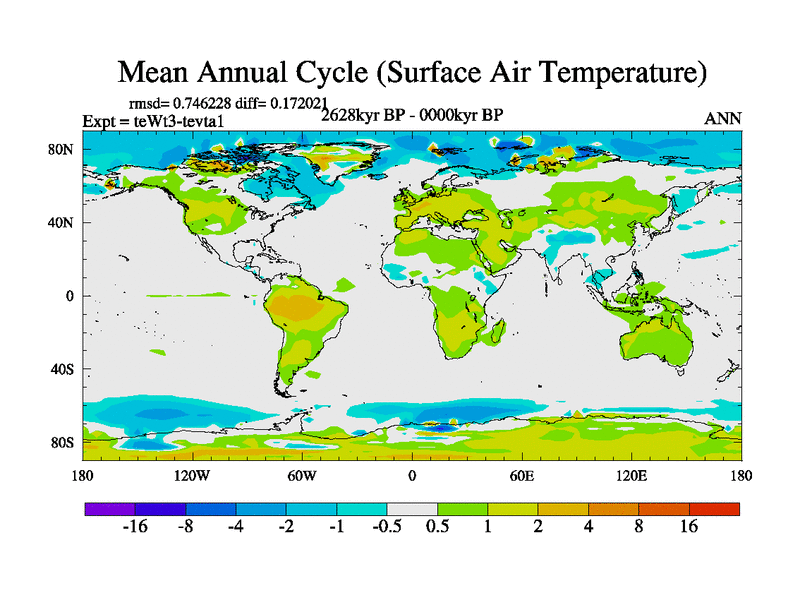 Mean Annual Cycle (Surface Air Temperature)

rmsd= 0.746228 diff= 0.172021
Expt = teWt3-tevta1
2628kyr BP - 0000kyr BP
ANN

80N
40N
0
40S
80S

180
120W
60W
0
60E
120E
180

-16
-8
-4
-2
-1
-0.5
0.5
1
2
4
8
16